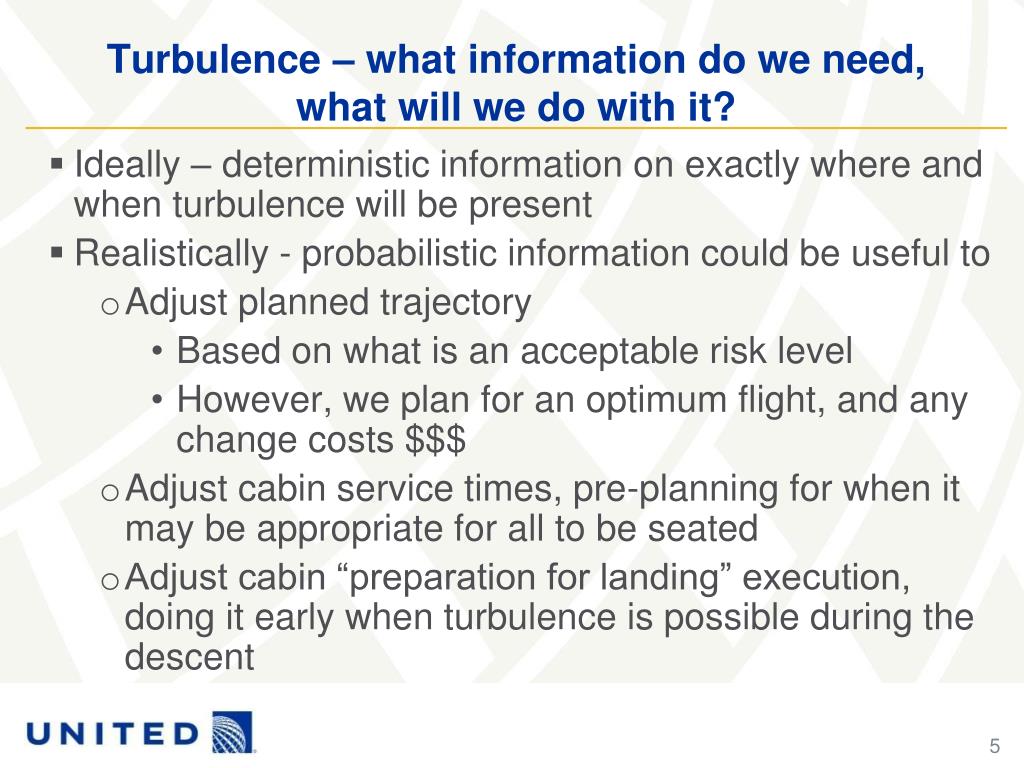 Turbulence – what information do we need, what will we do with it?

▪ Ideally – deterministic information on exactly where and when turbulence will be present
▪ Realistically - probabilistic information could be useful to
o Adjust planned trajectory
• Based on what is an acceptable risk level
• However, we plan for an optimum flight, and any change costs \$\$\$
o Adjust cabin service times, pre-planning for when it may be appropriate for all to be seated
o Adjust cabin “preparation for landing” execution, doing it early when turbulence is possible during the descent

UNITED

5